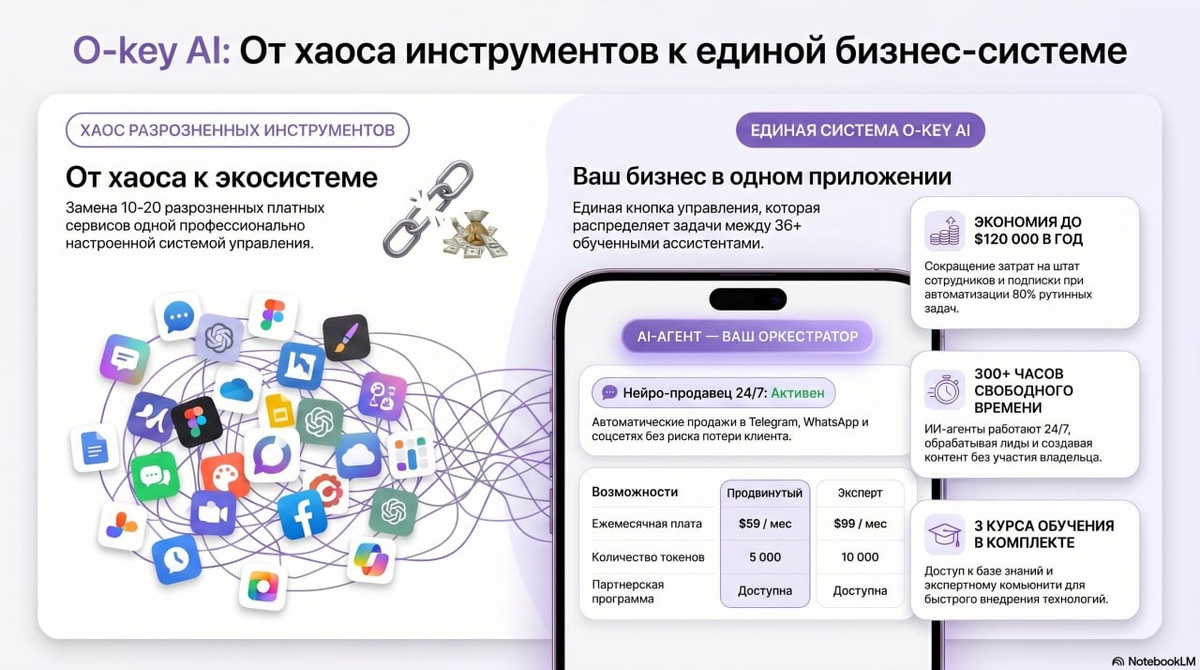 O-key AI: От хаоса инструментов к единой бизнес-системе

ХАОС РАЗРОЗНЕННЫХ ИНСТРУМЕНТОВ

От хаоса к экосистеме

Замена 10-20 разрозненных платных сервисов одной профессионально настроенной системой управления.

ЕДИНАЯ СИСТЕМА O-KEY AI

Ваш бизнес в одном приложении

Единая кнопка управления, которая распределяет задачи между 36+ обученными ассистентами.

AI-АГЕНТ — ВАШ ОРКЕСТРАТОР

Нейро-продавец 24/7: Активен

Автоматические продажи в Telegram, WhatsApp и соцсетях без риска потери клиента.

| Возможности | Продвинутый | Эксперт |
|---|---|---|
| Ежемесячная плата | $59 / мес | $99 / мес |
| Количество токенов | 5 000 | 10 000 |
| Партнерская программа | Доступна | Доступна |

ЭКОНОМИЯ ДО $120 000 В ГОД

Сокращение затрат на штат сотрудников и подписки при автоматизации 80% рутинных задач.

300+ ЧАСОВ СВОБОДНОГО ВРЕМЕНИ

ИИ-агенты работают 24/7, обрабатывая лиды и создавая контент без участия владельца.

3 КУРСА ОБУЧЕНИЯ В КОМПЛЕКТЕ

Доступ к базе знаний и экспертному комьюнити для быстрого внедрения технологий.

NotebookLM